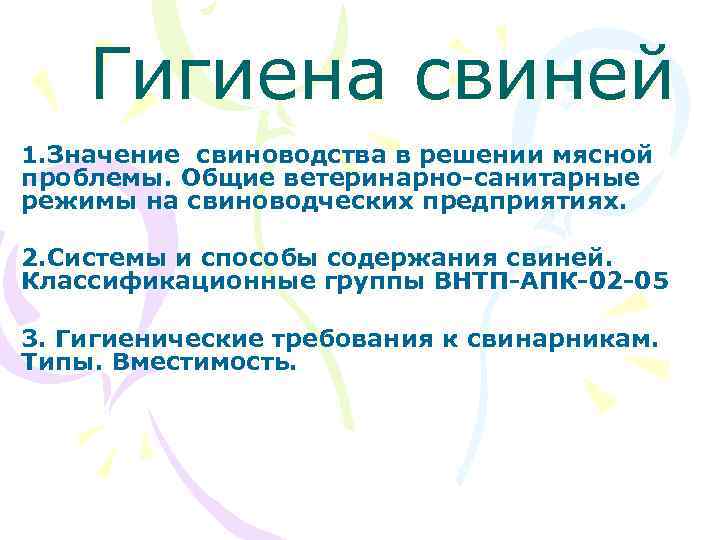 Гигиена свиней

1.Значение свиноводства в решении мясной проблемы. Общие ветеринарно-санитарные режимы на свиноводческих предприятиях.

2.Системы и способы содержания свиней. Классификационные группы ВНТП-АПК-02-05

3. Гигиенические требования к свинарникам. Типы. Вместимость.